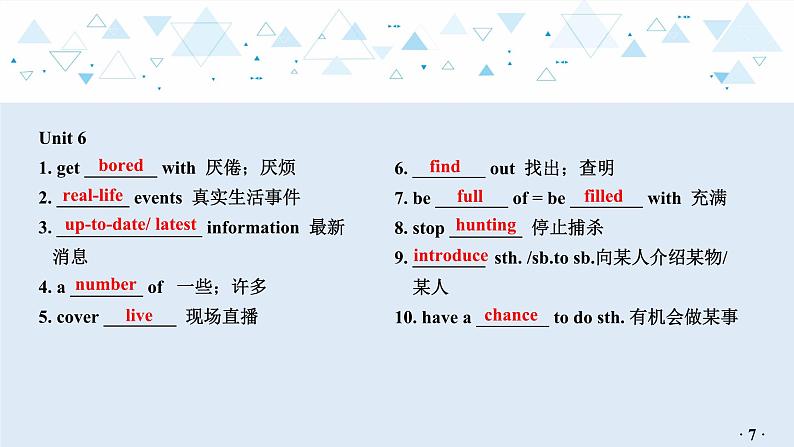 Unit 6

1. get bored with 厌倦；厌烦

2. real-life events 真实生活事件

3. up-to-date/ latest information 最新消息

4. a number of 一些；许多

5. cover live 现场直播

6. find out 找出；查明

7. be full of = be filled with 充满

8. stop hunting 停止捕杀

9. introduce sth. /sb.to sb.向某人介绍某物/某人

10. have a chance to do sth. 有机会做某事

· 7 ·